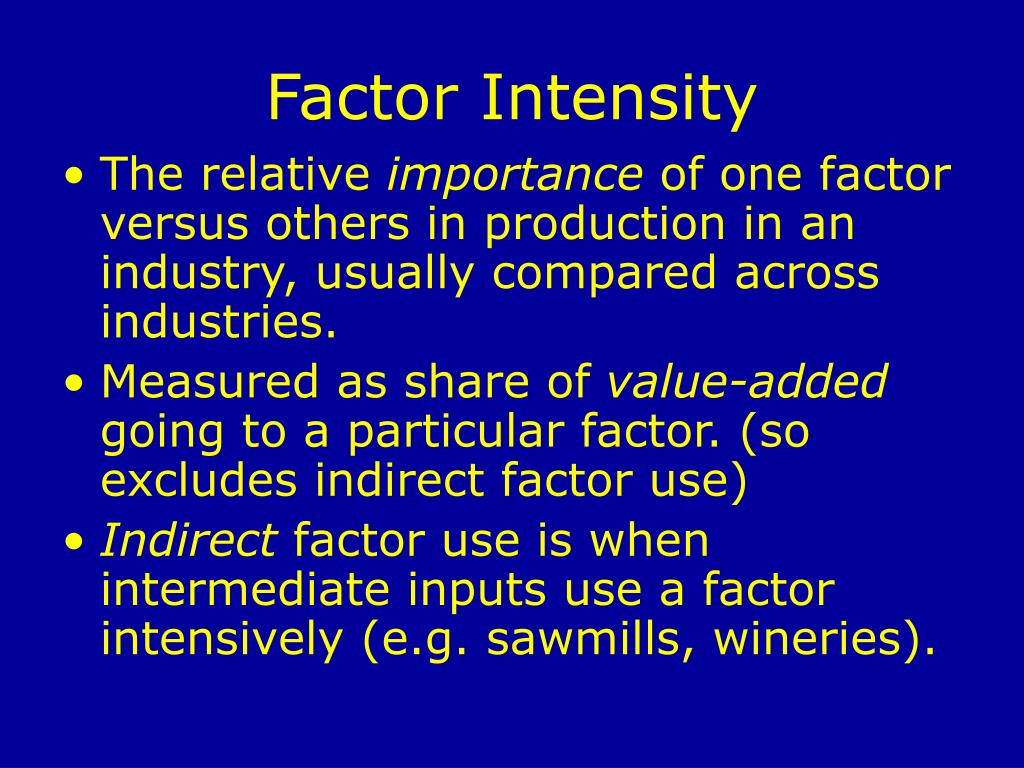 Factor Intensity

• The relative importance of one factor versus others in production in an industry, usually compared across industries.
• Measured as share of value-added going to a particular factor. (so excludes indirect factor use)
• Indirect factor use is when intermediate inputs use a factor intensively (e.g. sawmills, wineries).